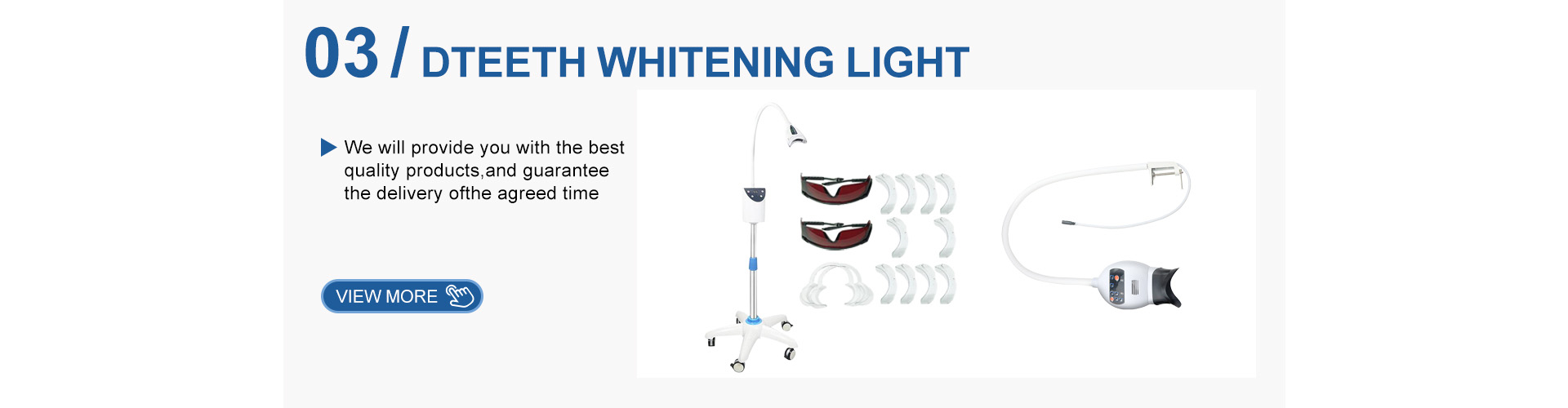 03 / DTEETH WHITENING LIGHT

We will provide you with the best quality products,and guarantee the delivery ofthe agreed time

VIEW MORE